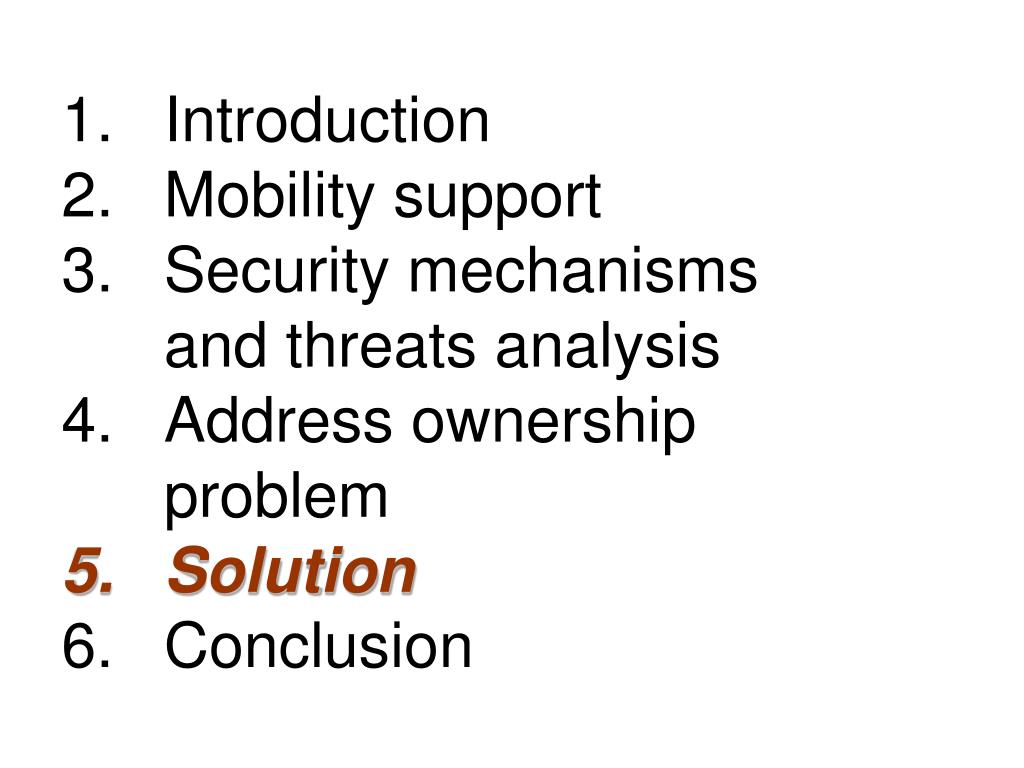 1. Introduction
2. Mobility support
3. Security mechanisms and threats analysis
4. Address ownership problem
5. Solution
6. Conclusion